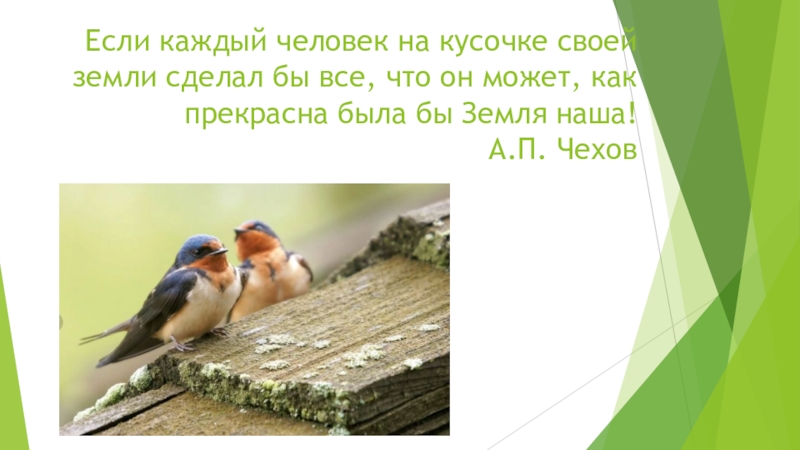 Если каждый человек на кусочке своей земли сделал бы все, что он может, как прекрасна была бы Земля наша!
А.П. Чехов